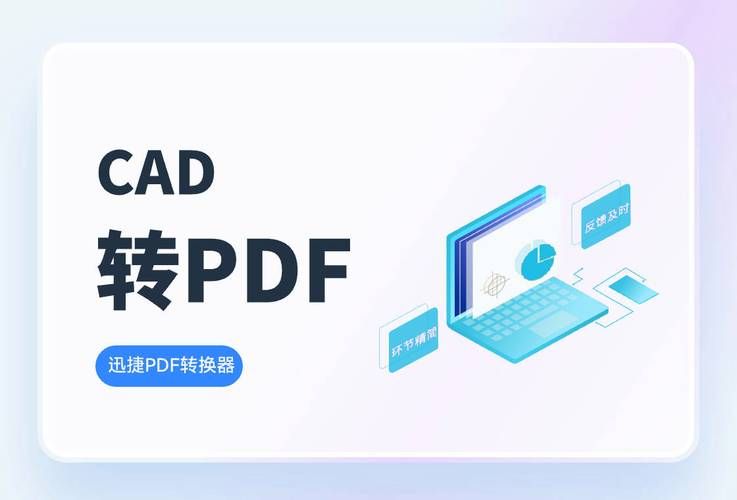 CAD
转PDF

迅捷PDF转换器

反馈及时

环节精简